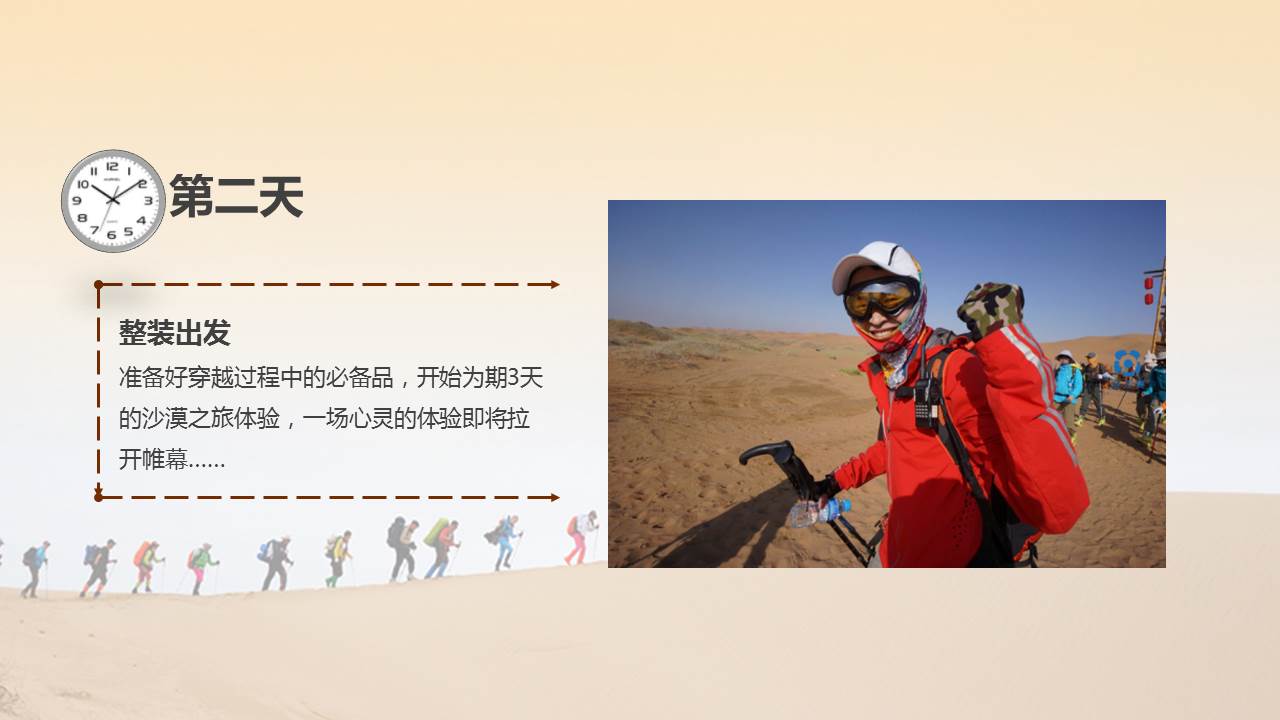 第二天

整装出发

准备好穿越过程中的必备品，开始为期3天的沙漠之旅体验，一场心灵的体验即将拉开帷幕......